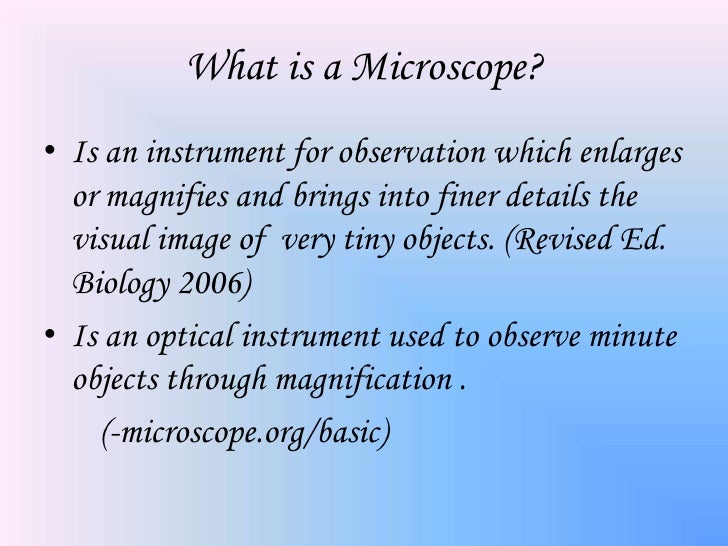 What is a Microscope?

• Is an instrument for observation which enlarges or magnifies and brings into finer details the visual image of very tiny objects. (Revised Ed. Biology 2006)

• Is an optical instrument used to observe minute objects through magnification .

(-microscope.org/basic)